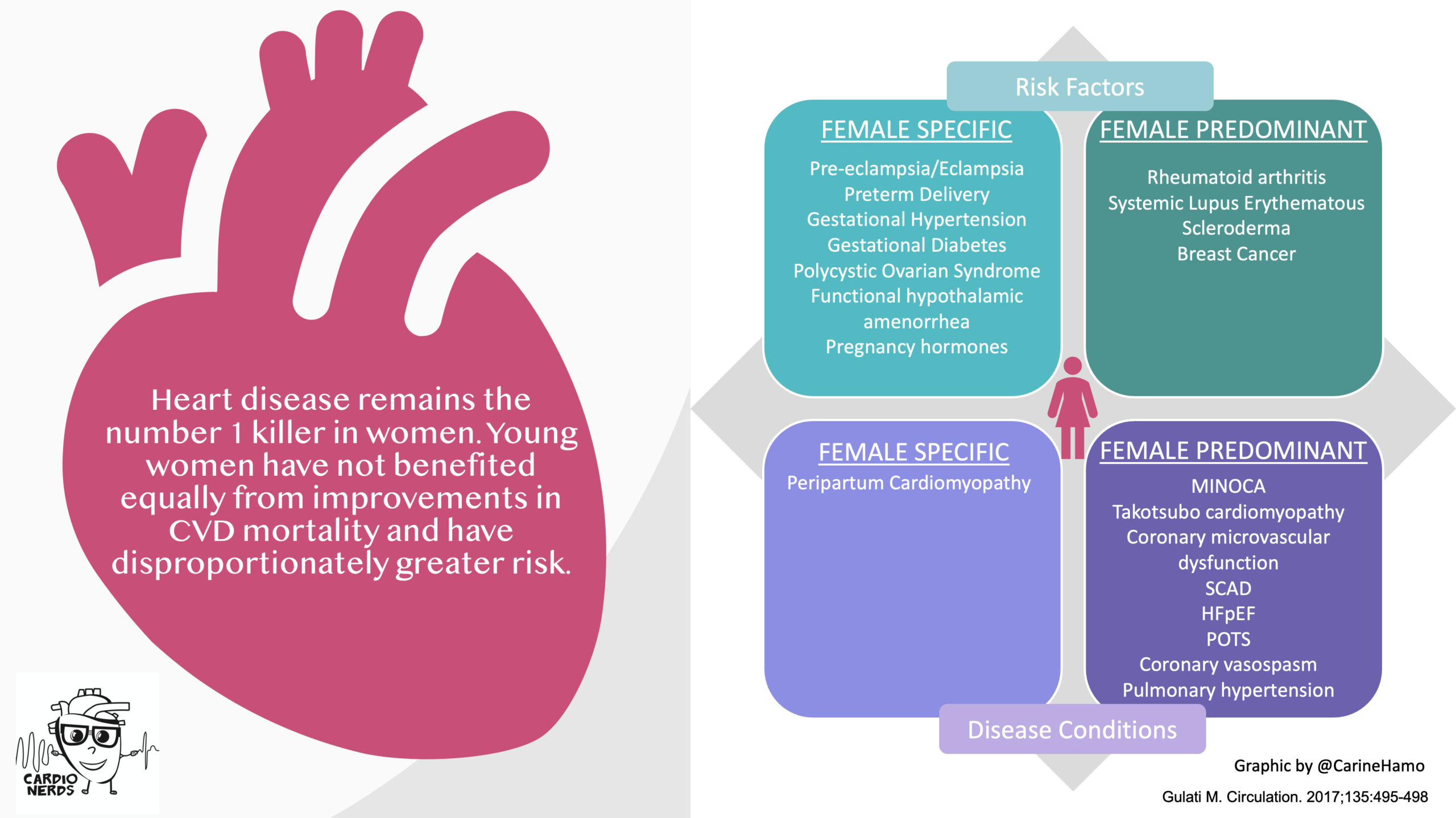 Heart disease remains the number 1 killer in women. Young women have not benefited equally from improvements in CVD mortality and have disproportionately greater risk.

CARDIO NERDS

Risk Factors

FEMALE SPECIFIC

Pre-eclampsia/Eclampsia
Preterm Delivery
Gestational Hypertension
Gestational Diabetes
Polycystic Ovarian Syndrome
Functional hypothalamic amenorrhea
Pregnancy hormones

FEMALE PREDOMINANT

Rheumatoid arthritis
Systemic Lupus Erythematous
Scleroderma
Breast Cancer

FEMALE SPECIFIC

Peripartum Cardiomyopathy

FEMALE PREDOMINANT

MINOCA
Takotsubo cardiomyopathy
Coronary microvascular dysfunction
SCAD
HFpEF
POTS
Coronary vasospasm
Pulmonary hypertension

Disease Conditions

Graphic by @CarineHamo

Gulati M. Circulation. 2017;135:495-498